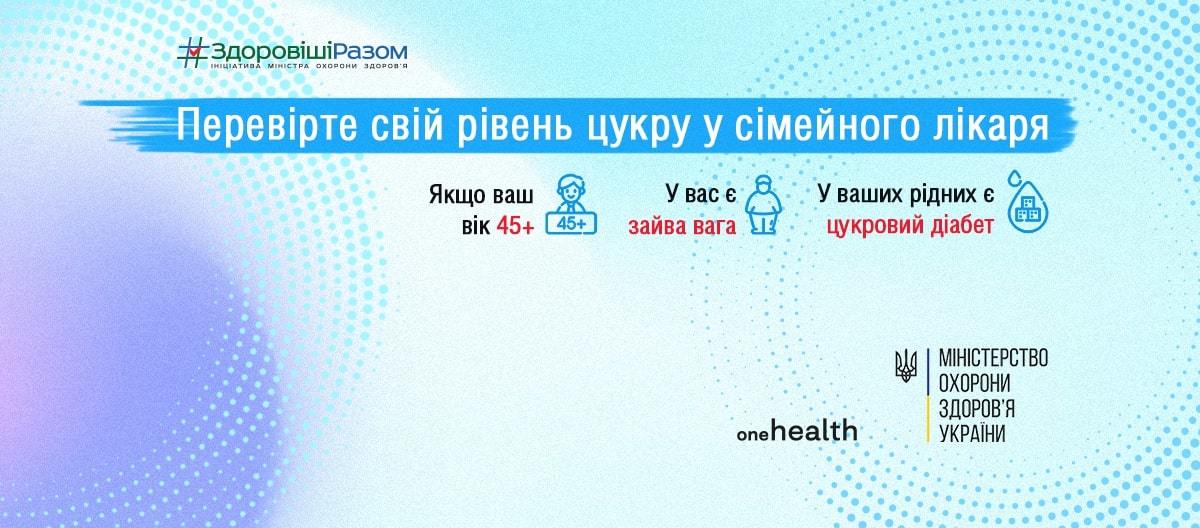 #ЗдоровішіРазом
ІНІЦІАТИВА МІНІСТРА ОХОРОНИ ЗДОРОВ'Я

Перевірте свій рівень цукру у сімейного лікаря

Якщо ваш вік 45+

45+

У вас є зайва вага

У ваших рідних є цукровий діабет

onehealth

МІНІСТЕРСТВО ОХОРОНИ ЗДОРОВ'Я УКРАЇНИ